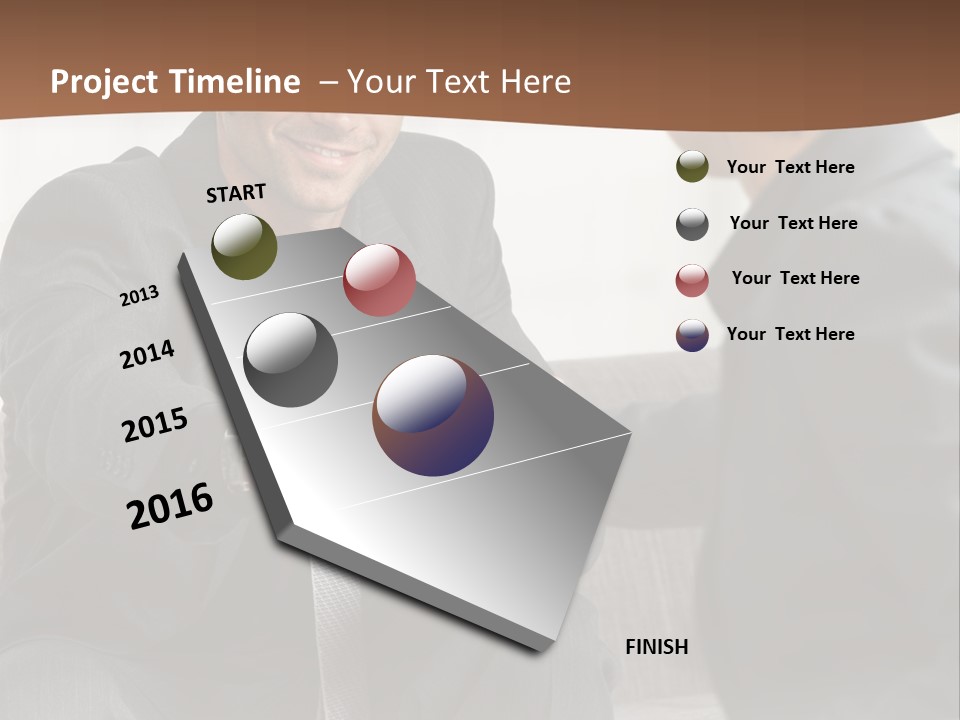 Project Timeline – Your Text Here

START

2013

2014

2015

2016

FINISH

Your Text Here

Your Text Here

Your Text Here

Your Text Here